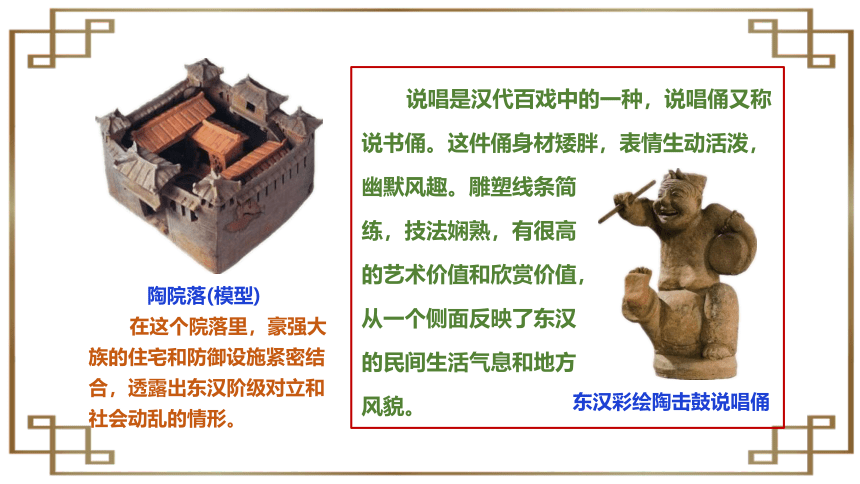 陶院落(模型)

在这个院落里，豪强大族的住宅和防御设施紧密结合，透露出东汉阶级对立和社会动乱的情形。

说唱是汉代百戏中的一种，说唱俑又称说书俑。这件俑身材矮胖，表情生动活泼，幽默风趣。雕塑线条简练，技法娴熟，有很高的艺术价值和欣赏价值，从一个侧面反映了东汉的民间生活气息和地方风貌。

东汉彩绘陶击鼓说唱俑